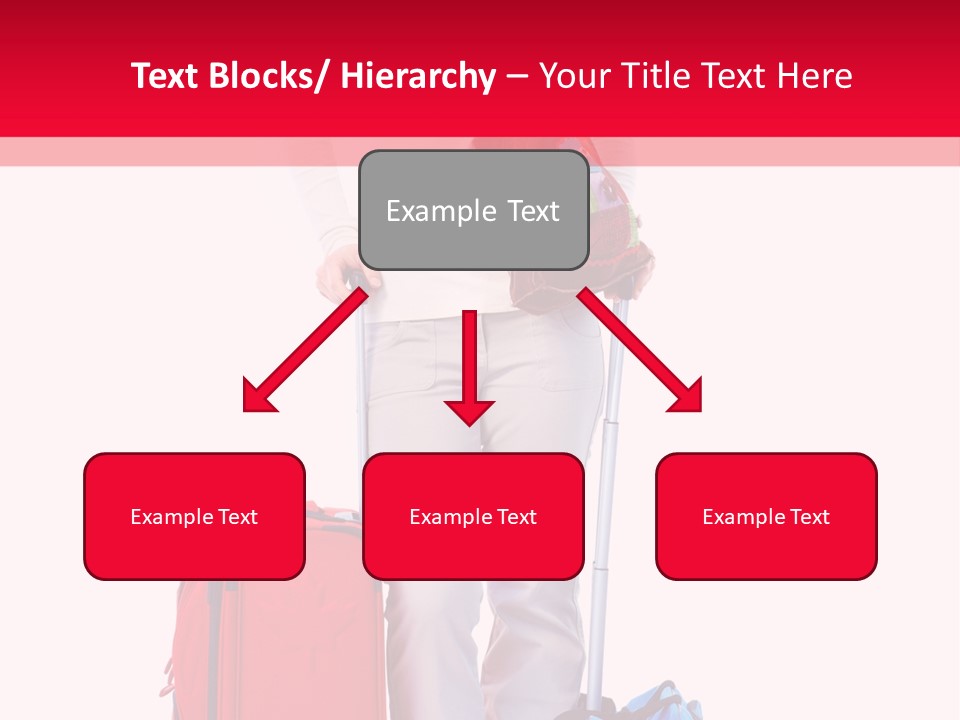 Text Blocks/ Hierarchy – Your Title Text Here

Example Text

Example Text

Example Text

Example Text